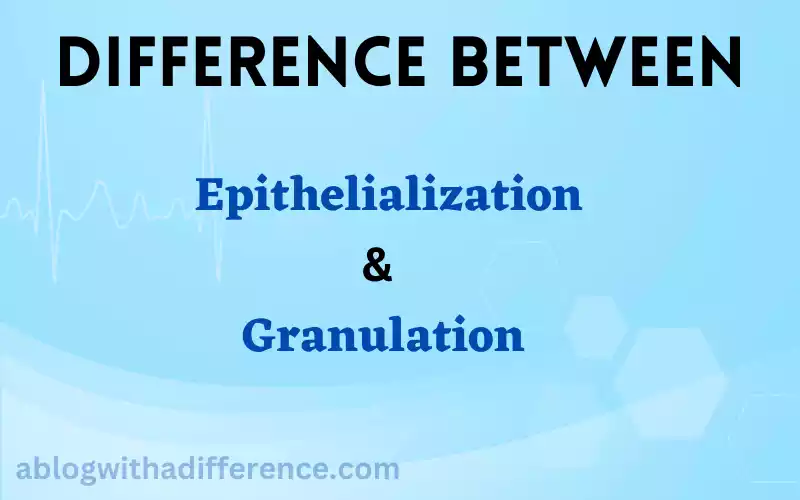 DIFFERENCE BETWEEN

Epithelialization

&

Granulation

ablogwithadifference.com